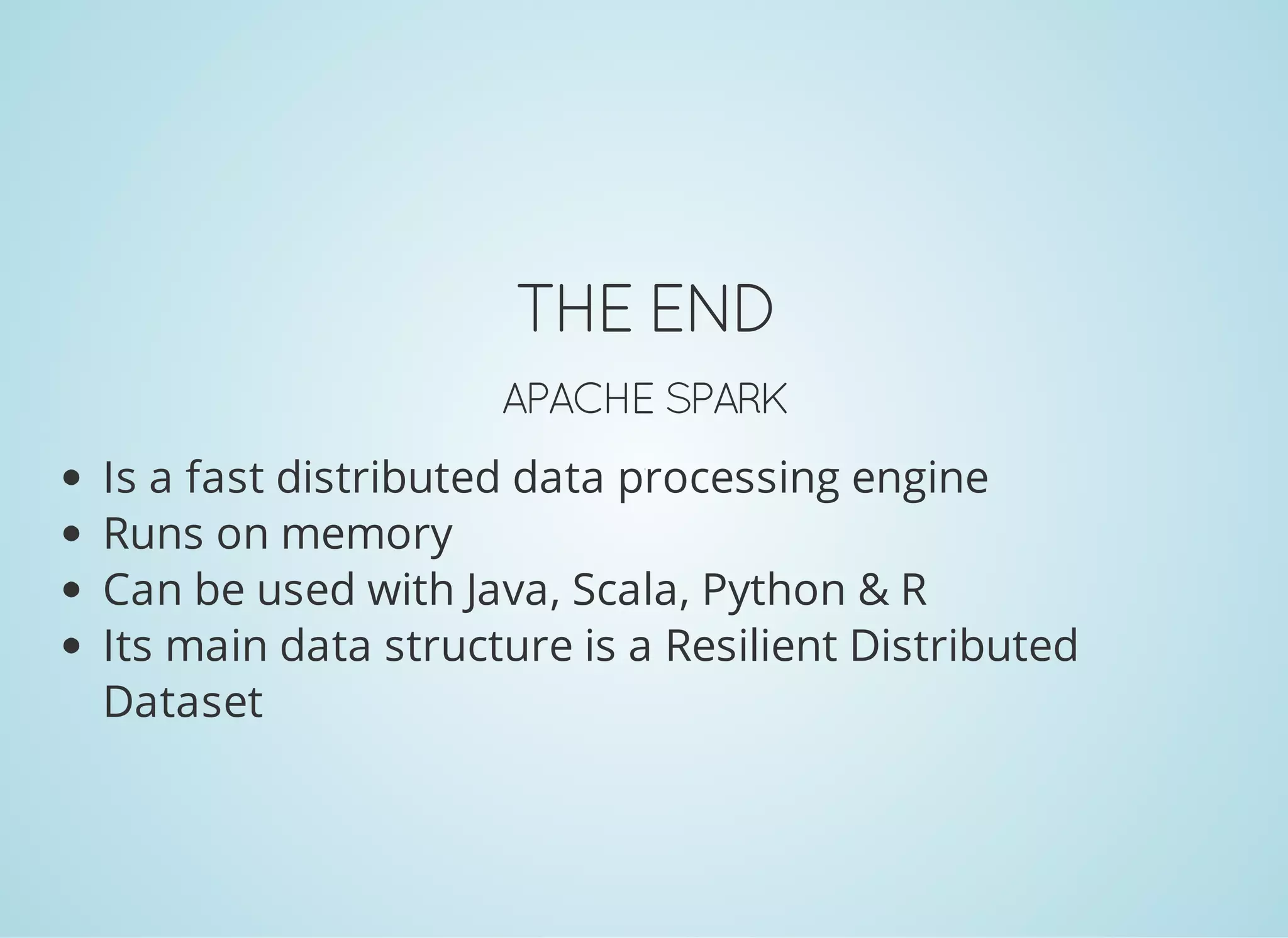 THE END

APACHE SPARK

- Is a fast distributed data processing engine
- Runs on memory
- Can be used with Java, Scala, Python & R
- Its main data structure is a Resilient Distributed Dataset